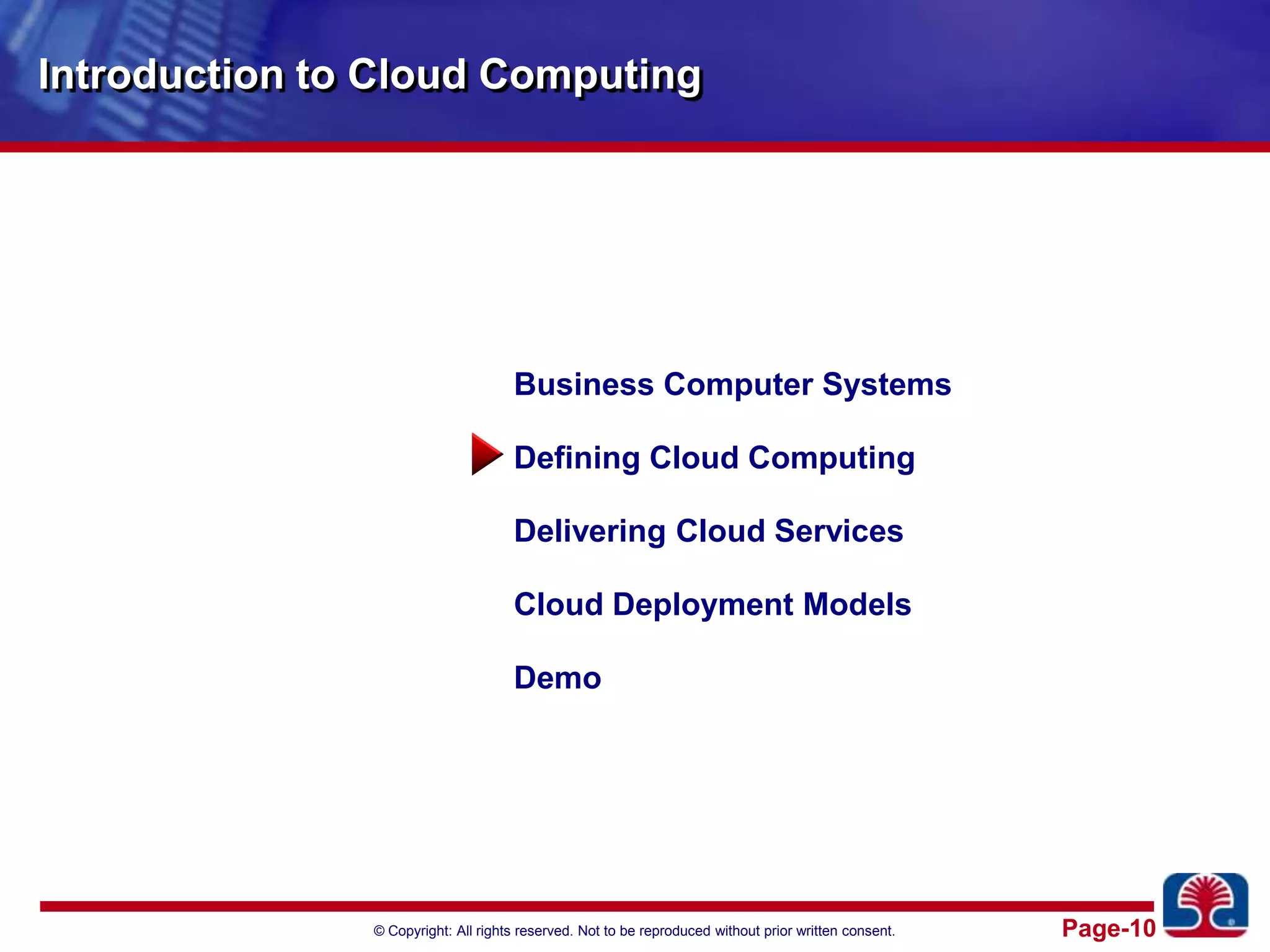 Introduction to Cloud Computing

Business Computer Systems

Defining Cloud Computing

Delivering Cloud Services

Cloud Deployment Models

Demo

© Copyright: All rights reserved. Not to be reproduced without prior written consent.

Page-10